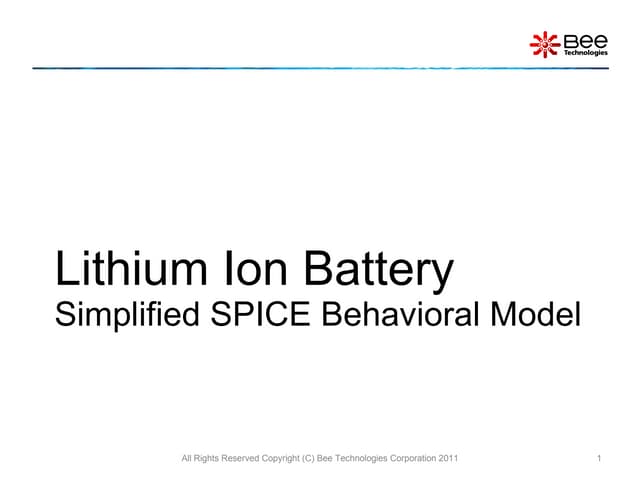 Bee Technologies

Lithium Ion Battery
Simplified SPICE Behavioral Model

All Rights Reserved Copyright (C) Bee Technologies Corporation 2011

1